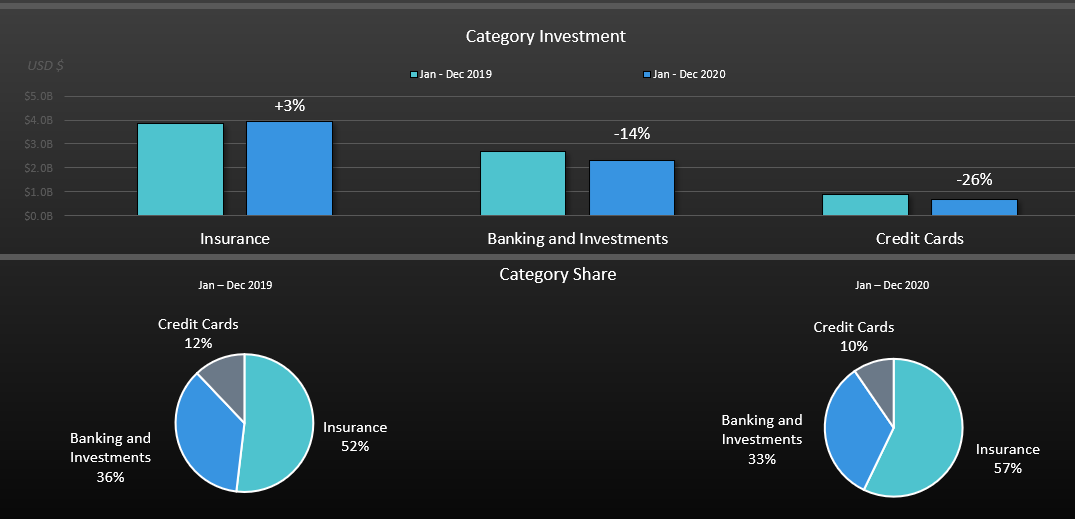 Category Investment

USD $

Jan - Dec 2019
Jan - Dec 2020

$5.0B
$4.0B
$3.0B
$2.0B
$1.0B
$0.0B

+3%
-14%
-26%

Insurance
Banking and Investments
Credit Cards

Category Share

Jan – Dec 2019

Credit Cards 12%
Banking and Investments 36%
Insurance 52%

Jan – Dec 2020

Credit Cards 10%
Banking and Investments 33%
Insurance 57%